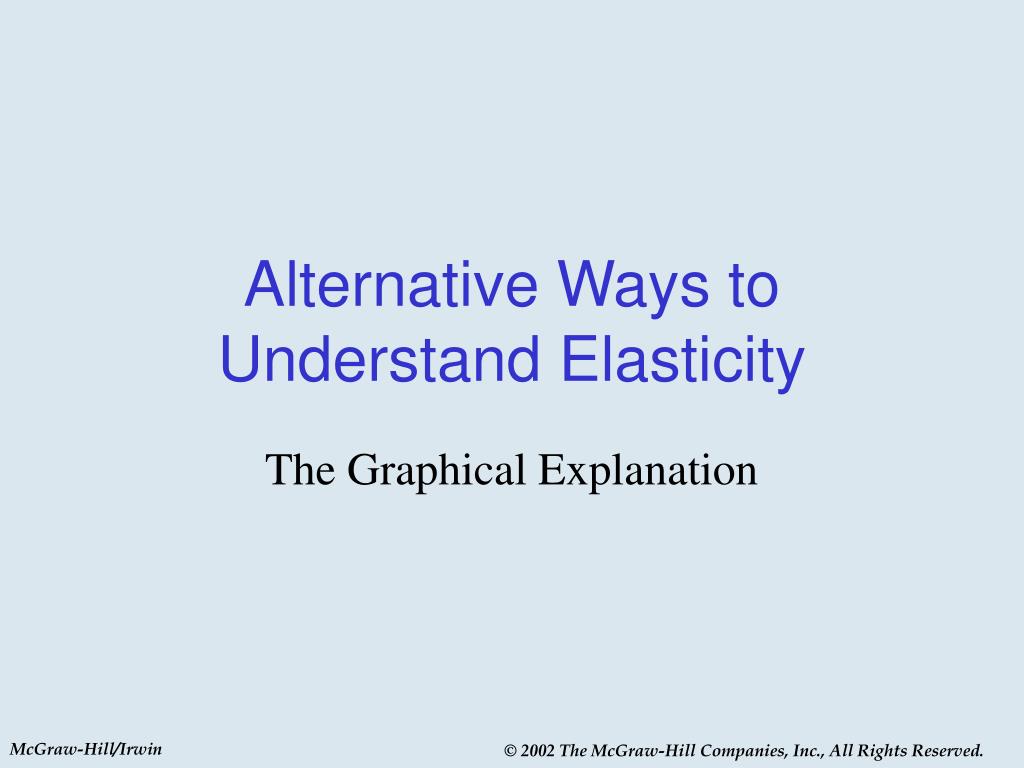 Alternative Ways to Understand Elasticity

The Graphical Explanation

McGraw-Hill/Irwin

© 2002 The McGraw-Hill Companies, Inc., All Rights Reserved.